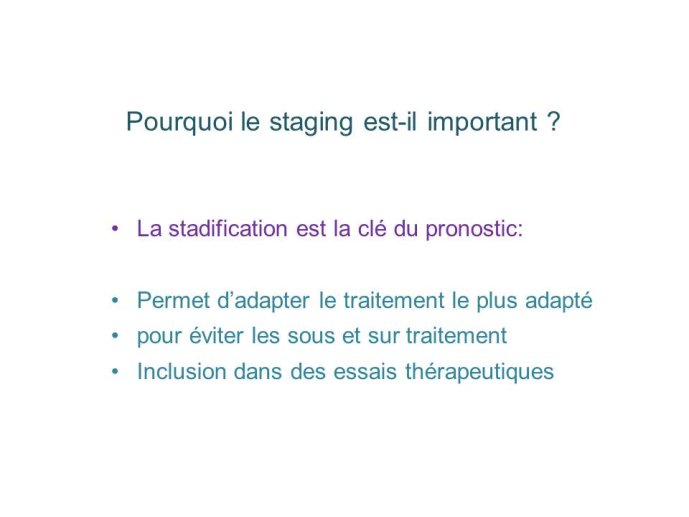 Pourquoi le staging est-il important ?

• La stadification est la clé du pronostic:

• Permet d’adapter le traitement le plus adapté
• pour éviter les sous et sur traitement
• Inclusion dans des essais thérapeutiques